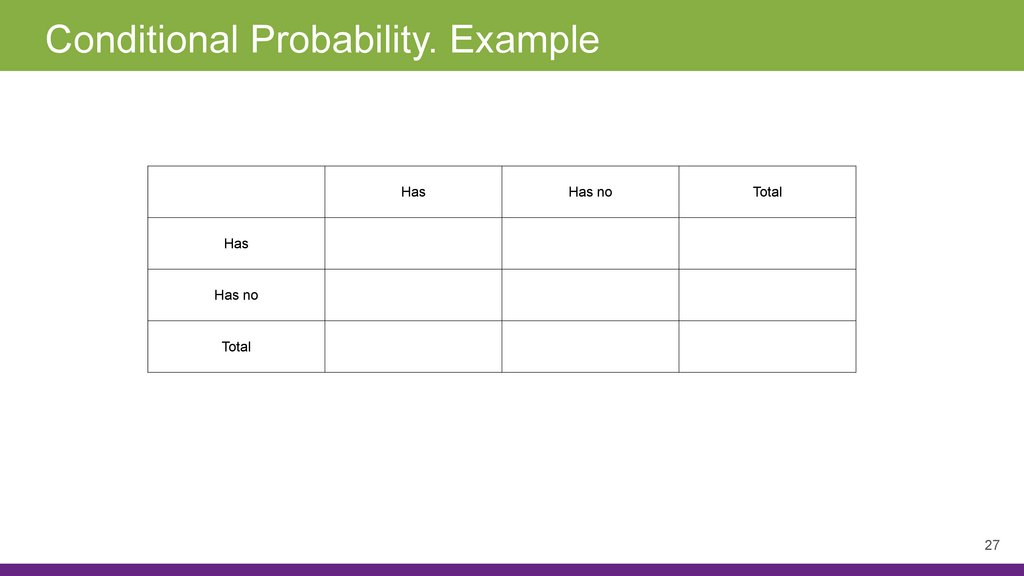 Conditional Probability. Example

|  | Has | Has no | Total |
|---|---|---|---|
| Has |  |  |  |
| Has no |  |  |  |
| Total |  |  |  |

27